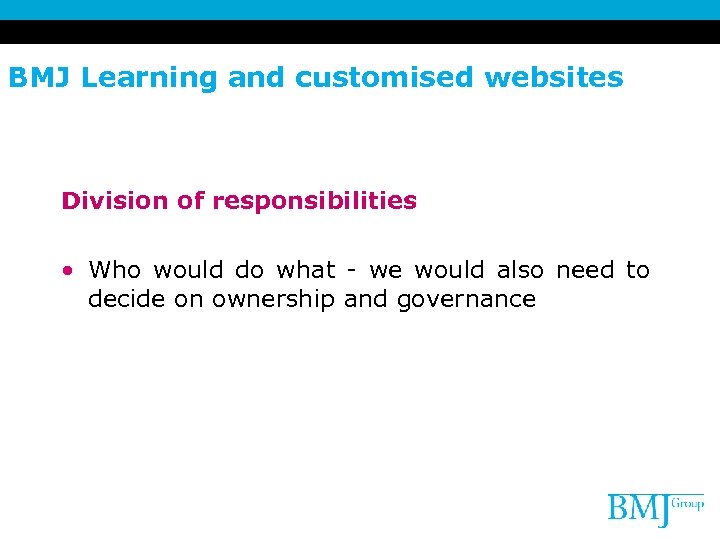 BMJ Learning and customised websites

Division of responsibilities

• Who would do what - we would also need to decide on ownership and governance

BMJ Group